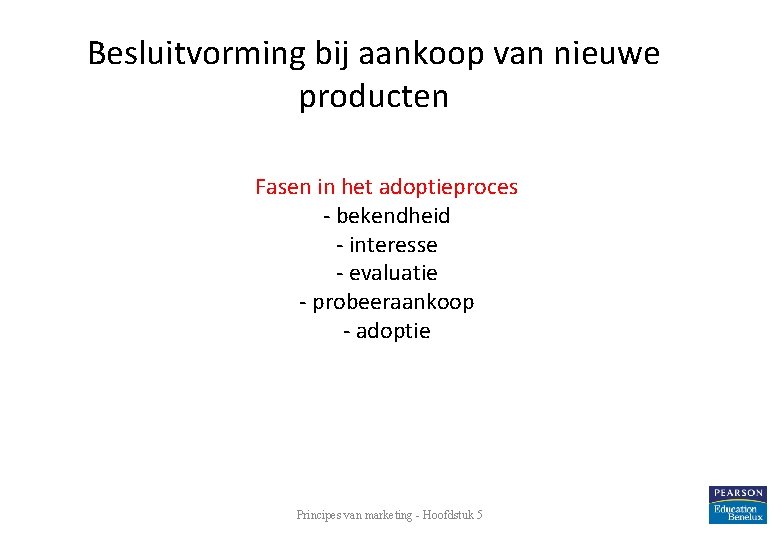 Besluitvorming bij aankoop van nieuwe producten

Fasen in het adoptieproces
- bekendheid
- interesse
- evaluatie
- probeeraankoop
- adoptie

Principes van marketing - Hoofdstuk 5

PEARSON
Education
Benelux